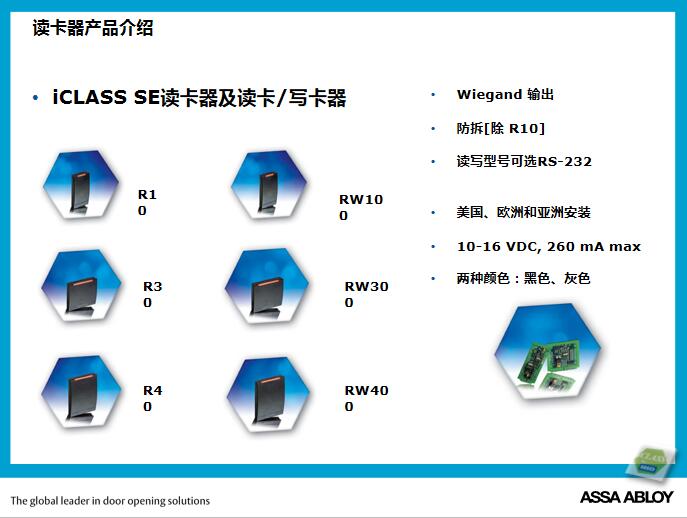 读卡器产品介绍

• iCLASS SE读卡器及读卡/写卡器

R10

RW100

R30

RW300

R40

RW400

• Wiegand 输出

• 防拆[除 R10]

• 读写型号可选RS-232

• 美国、欧洲和亚洲安装

• 10-16 VDC, 260 mA max

• 两种颜色：黑色、灰色

The global leader in door opening solutions

ASSA ABLOY